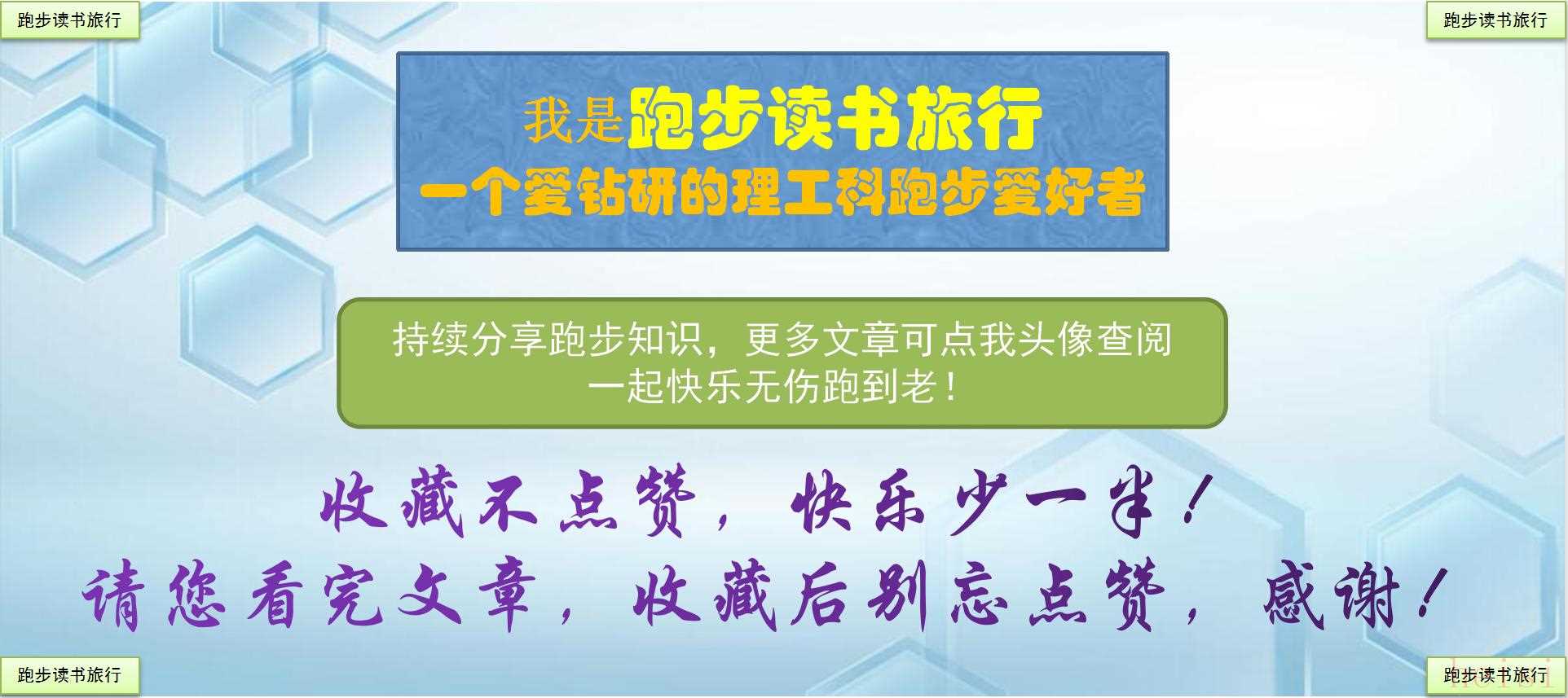 跑步读书旅行

跑步读书旅行

我是跑步读书旅行
一个爱钻研的理工科跑步爱好者

持续分享跑步知识，更多文章可点我头像查阅
一起快乐无伤跑到老！

收藏不点赞，快乐少一半！
请您看完文章，收藏后别忘点赞，感谢！

跑步读书旅行

跑步读书旅行